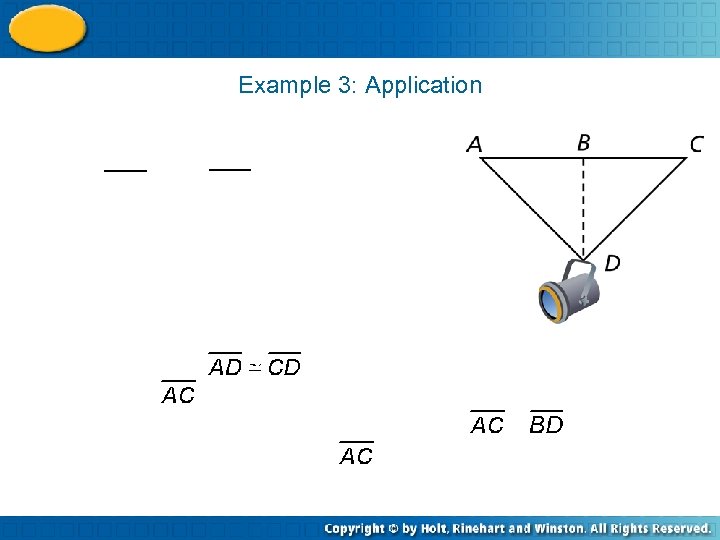 Example 3: Application

A B C

D

$\overline{AD} \cong \overline{CD}$

$\overline{AC}$

$\overline{AC}$ $\overline{BD}$

$\overline{AC}$

Copyright © by Holt, Rinehart and Winston. All Rights Reserved.